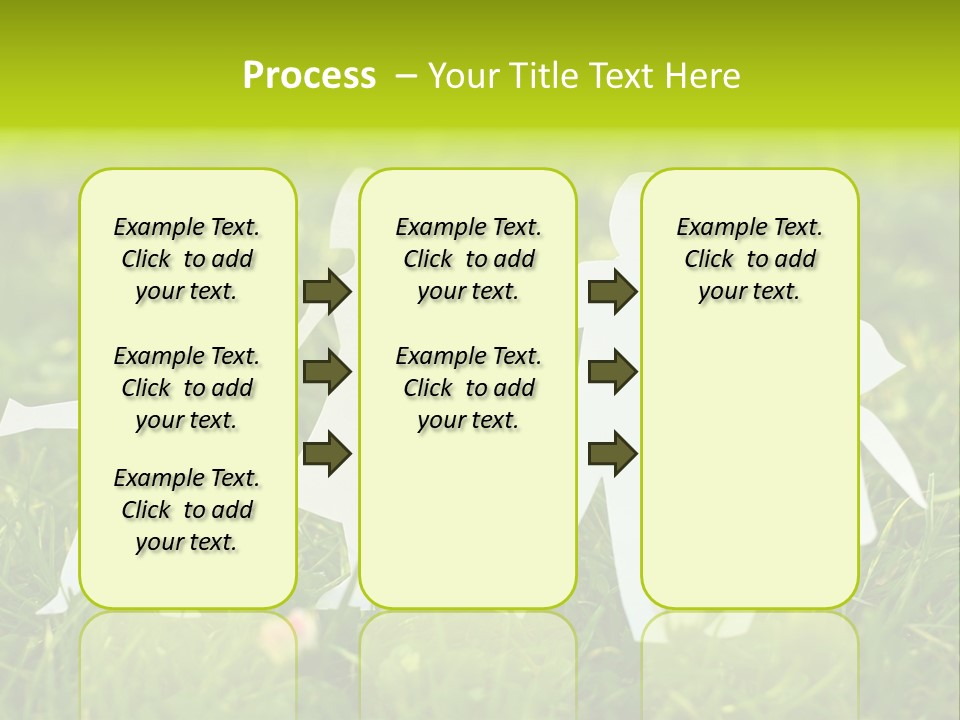 Process – Your Title Text Here

Example Text. Click to add your text.

Example Text. Click to add your text.

Example Text. Click to add your text.

Example Text. Click to add your text.

Example Text. Click to add your text.

Example Text. Click to add your text.